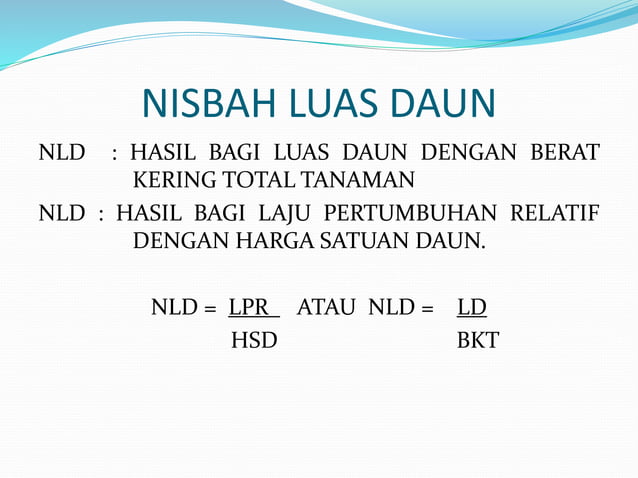 NISBAH LUAS DAUN

NLD : HASIL BAGI LUAS DAUN DENGAN BERAT KERING TOTAL TANAMAN

NLD : HASIL BAGI LAJU PERTUMBUHAN RELATIF DENGAN HARGA SATUAN DAUN.

$NLD = \frac{LPR}{HSD}$ ATAU $NLD = \frac{LD}{BKT}$